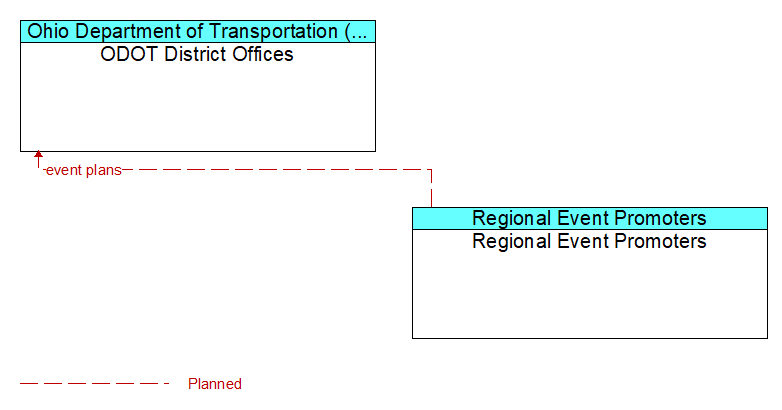 Ohio Department of Transportation (...
ODOT District Offices

event plans

Regional Event Promoters
Regional Event Promoters

Planned